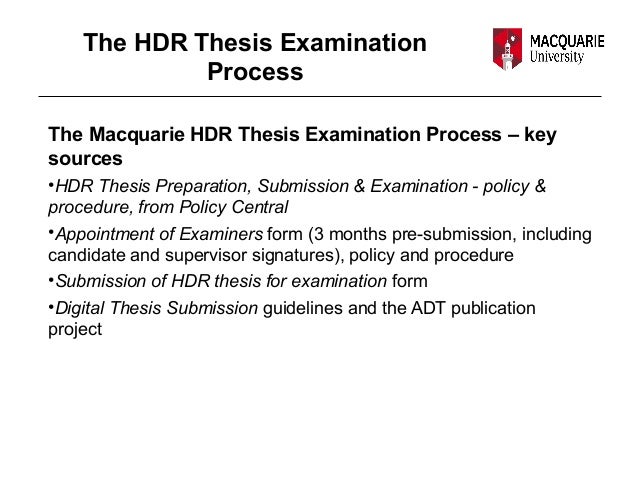 The HDR Thesis Examination Process

MACQUARIE University

The Macquarie HDR Thesis Examination Process – key sources

•HDR Thesis Preparation, Submission & Examination - policy & procedure, from Policy Central

•Appointment of Examiners form (3 months pre-submission, including candidate and supervisor signatures), policy and procedure

•Submission of HDR thesis for examination form

•Digital Thesis Submission guidelines and the ADT publication project